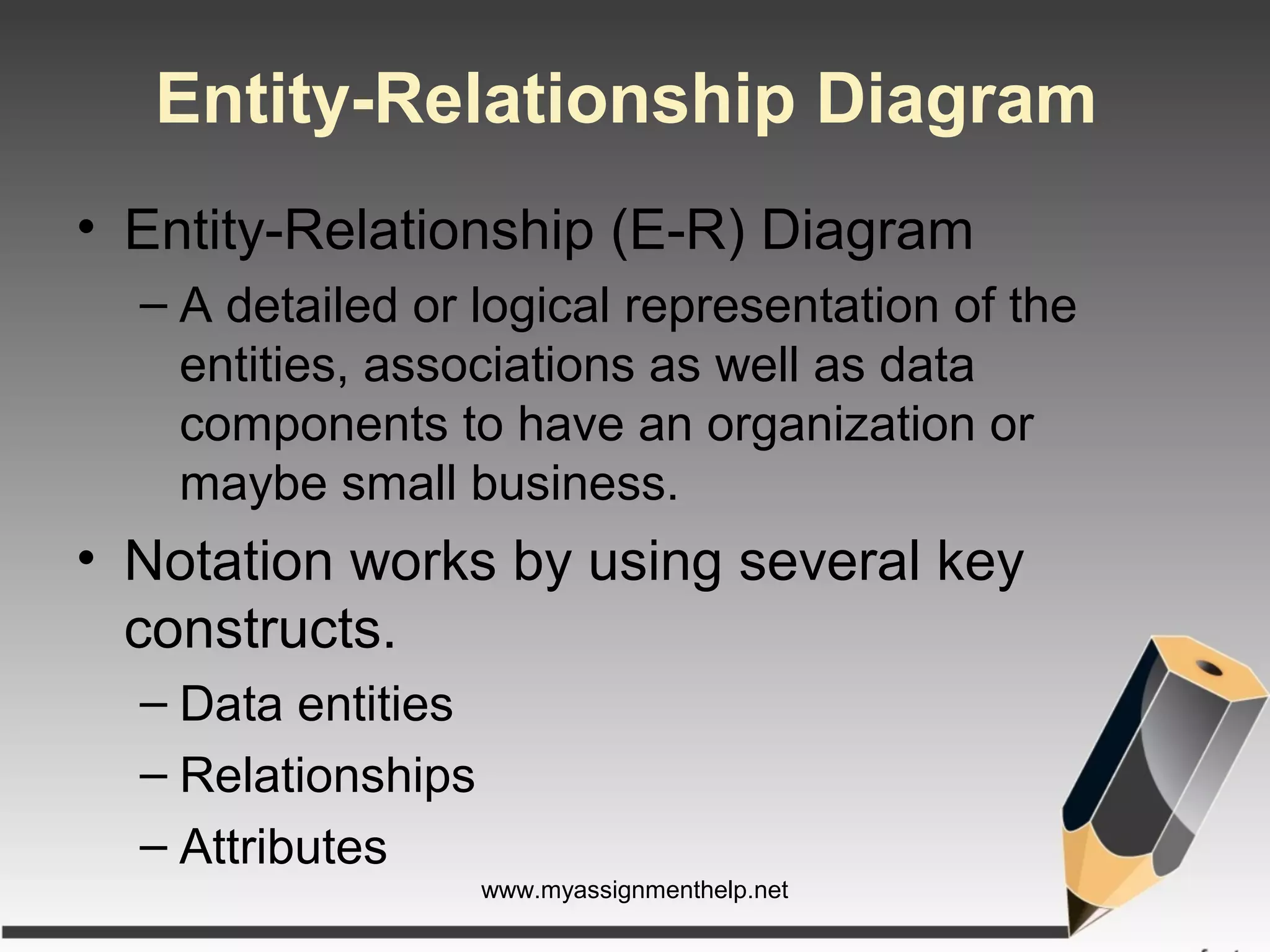 Entity-Relationship Diagram

• Entity-Relationship (E-R) Diagram

– A detailed or logical representation of the entities, associations as well as data components to have an organization or maybe small business.

• Notation works by using several key constructs.

– Data entities

– Relationships

– Attributes

www.myassignmenthelp.net